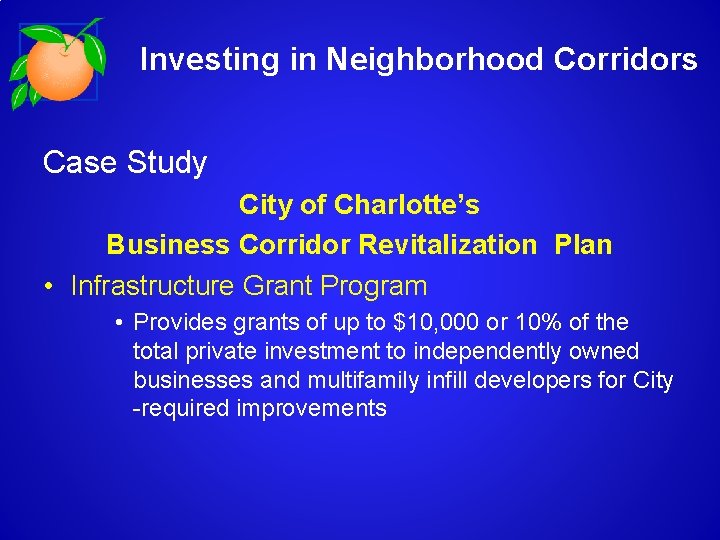 Investing in Neighborhood Corridors

Case Study

City of Charlotte's

Business Corridor Revitalization Plan

• Infrastructure Grant Program

• Provides grants of up to \$10,000 or 10% of the total private investment to independently owned businesses and multifamily infill developers for City -required improvements